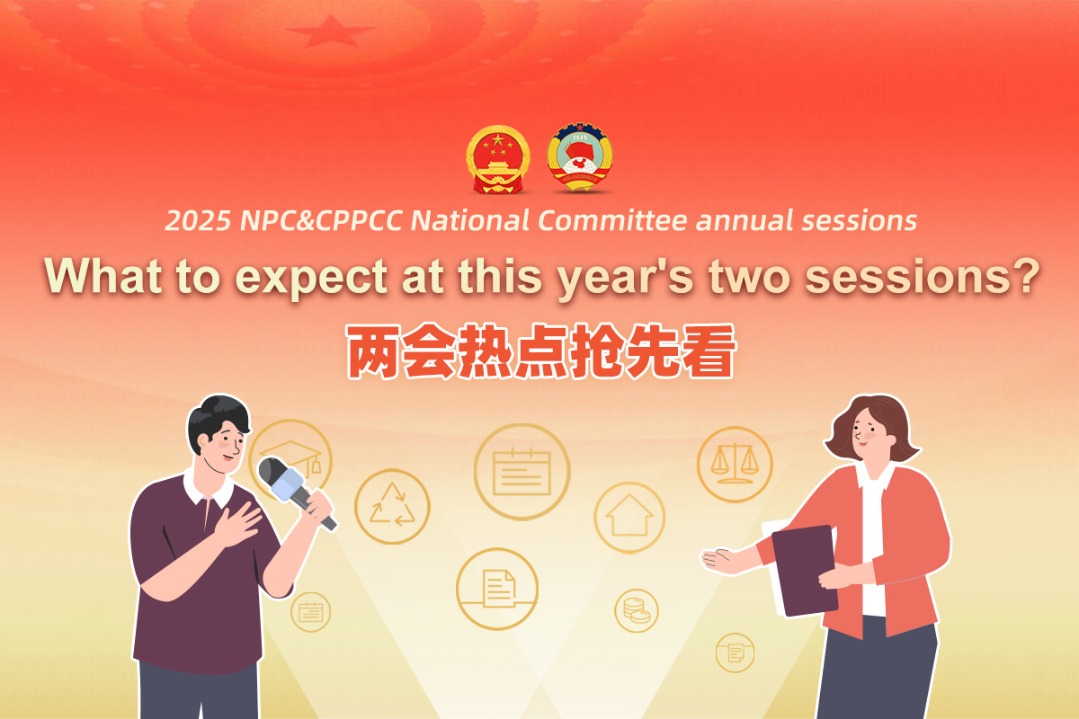 2025 NPC&CPPCC National Committee annual sessions

What to expect at this year's two sessions?

两会热点抢先看